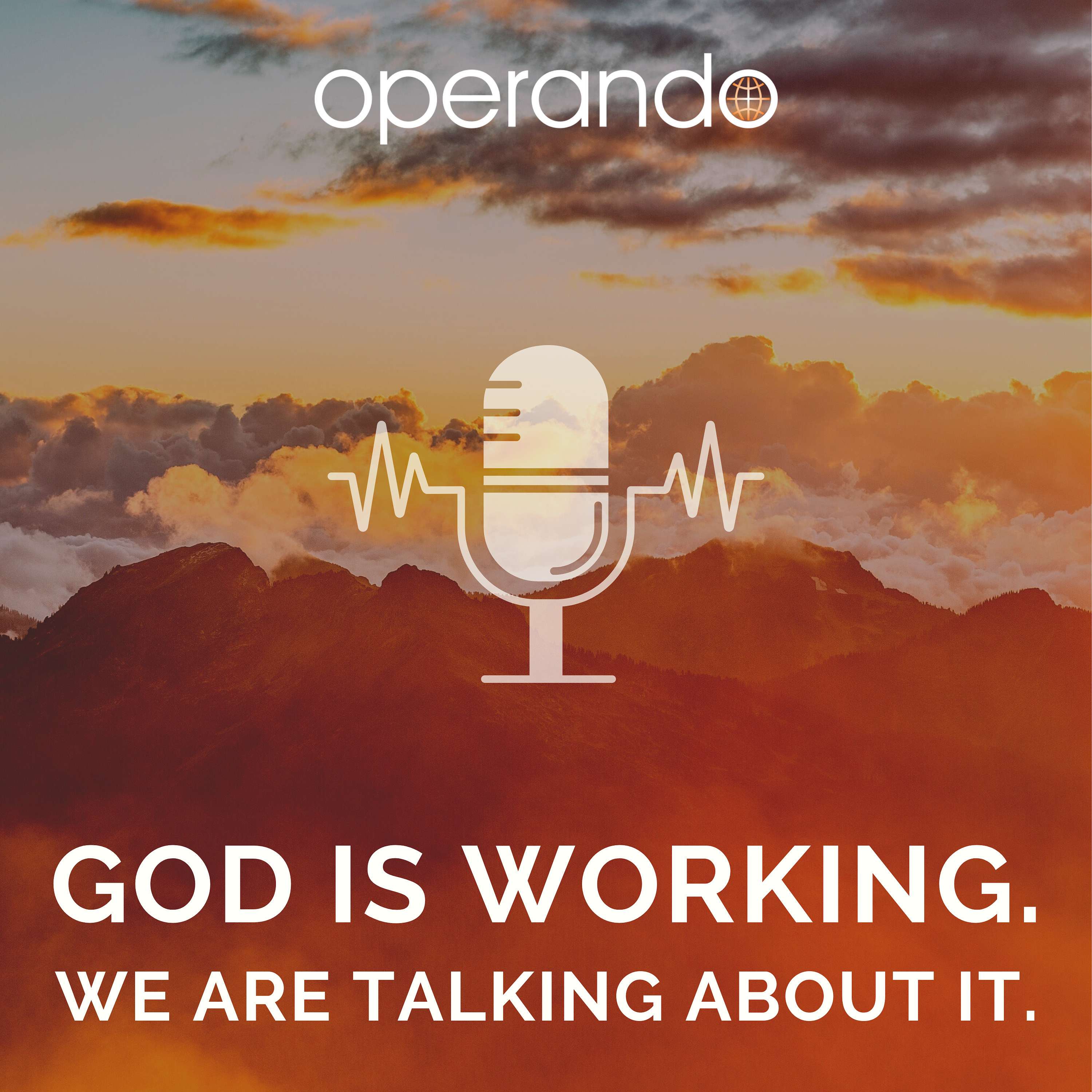 operando

GOD IS WORKING.
WE ARE TALKING ABOUT IT.